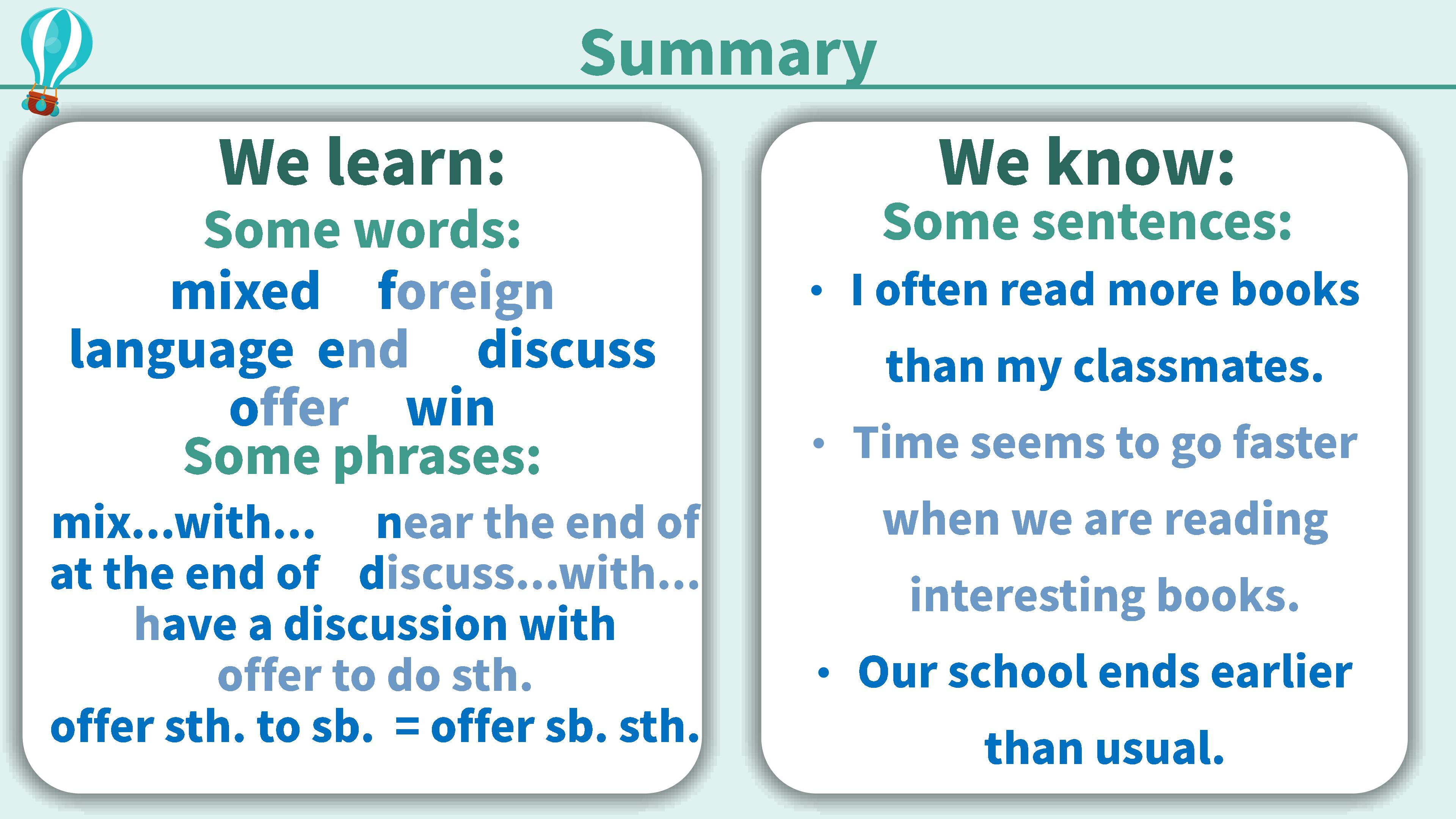 Summary

We learn:

Some words:

mixed foreign
language end discuss
offer win

Some phrases:

mix...with... near the end of
at the end of discuss...with...
have a discussion with
offer to do sth.
offer sth. to sb. = offer sb. sth.

We know:

Some sentences:

• I often read more books than my classmates.
• Time seems to go faster when we are reading interesting books.
• Our school ends earlier than usual.